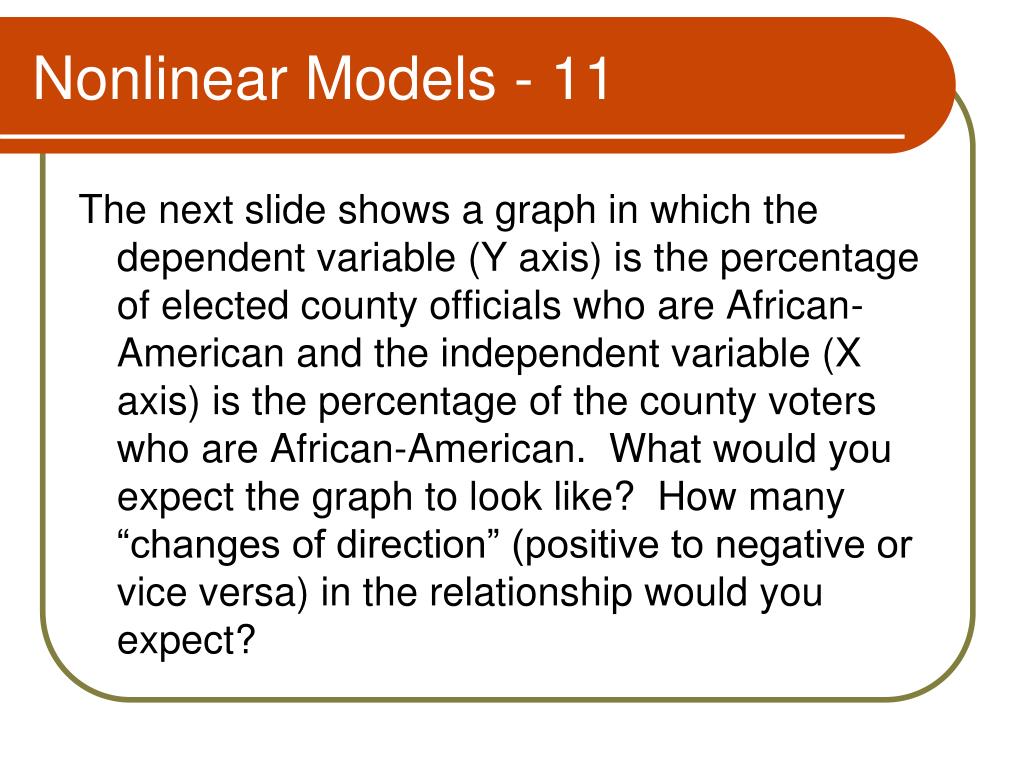 Nonlinear Models - 11

The next slide shows a graph in which the dependent variable (Y axis) is the percentage of elected county officials who are African-American and the independent variable (X axis) is the percentage of the county voters who are African-American. What would you expect the graph to look like? How many “changes of direction” (positive to negative or vice versa) in the relationship would you expect?